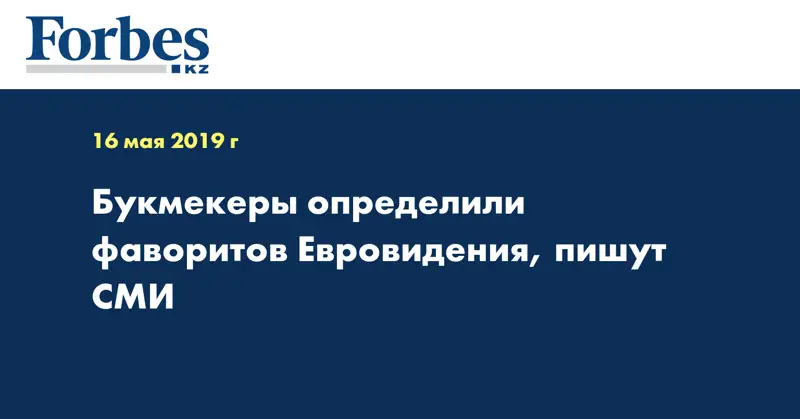 Forbes
KZ

16 мая 2019 г

Букмекеры определили фаворитов Евровидения, пишут СМИ